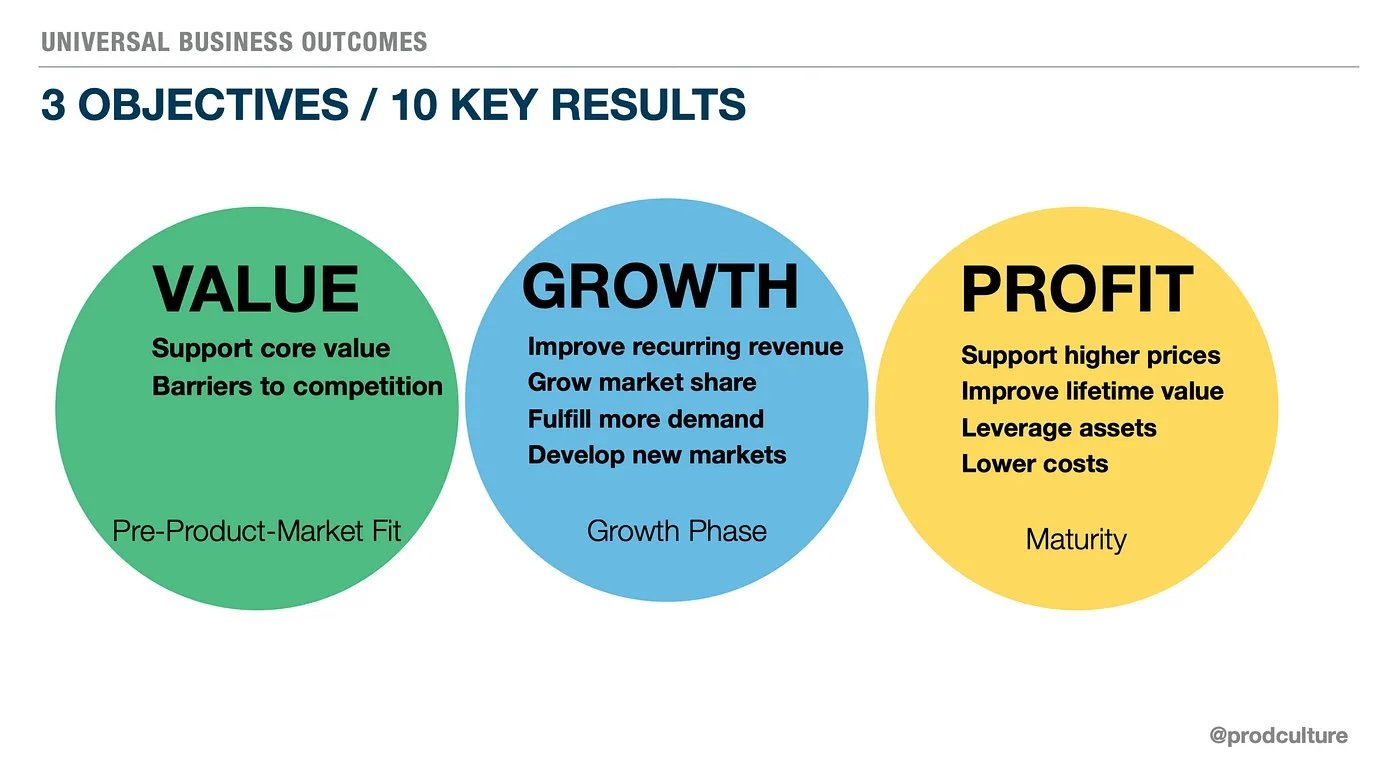 UNIVERSAL BUSINESS OUTCOMES

3 OBJECTIVES / 10 KEY RESULTS

VALUE

Support core value
Barriers to competition

Pre-Product-Market Fit

GROWTH

Improve recurring revenue
Grow market share
Fulfill more demand
Develop new markets

Growth Phase

PROFIT

Support higher prices
Improve lifetime value
Leverage assets
Lower costs

Maturity

@prodculture